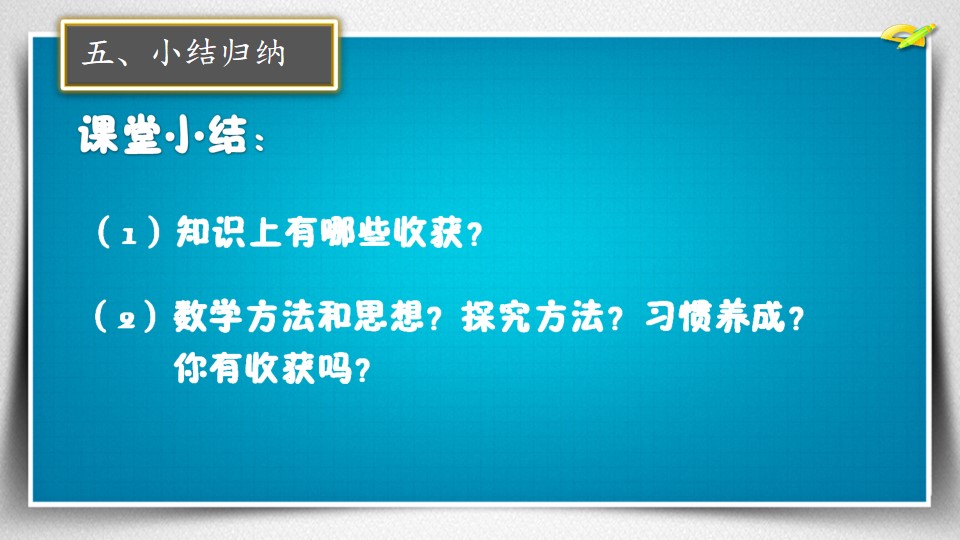 五、小结归纳

课堂小结：

（1）知识上有哪些收获？

（2）数学方法和思想？探究方法？习惯养成？你有收获吗？